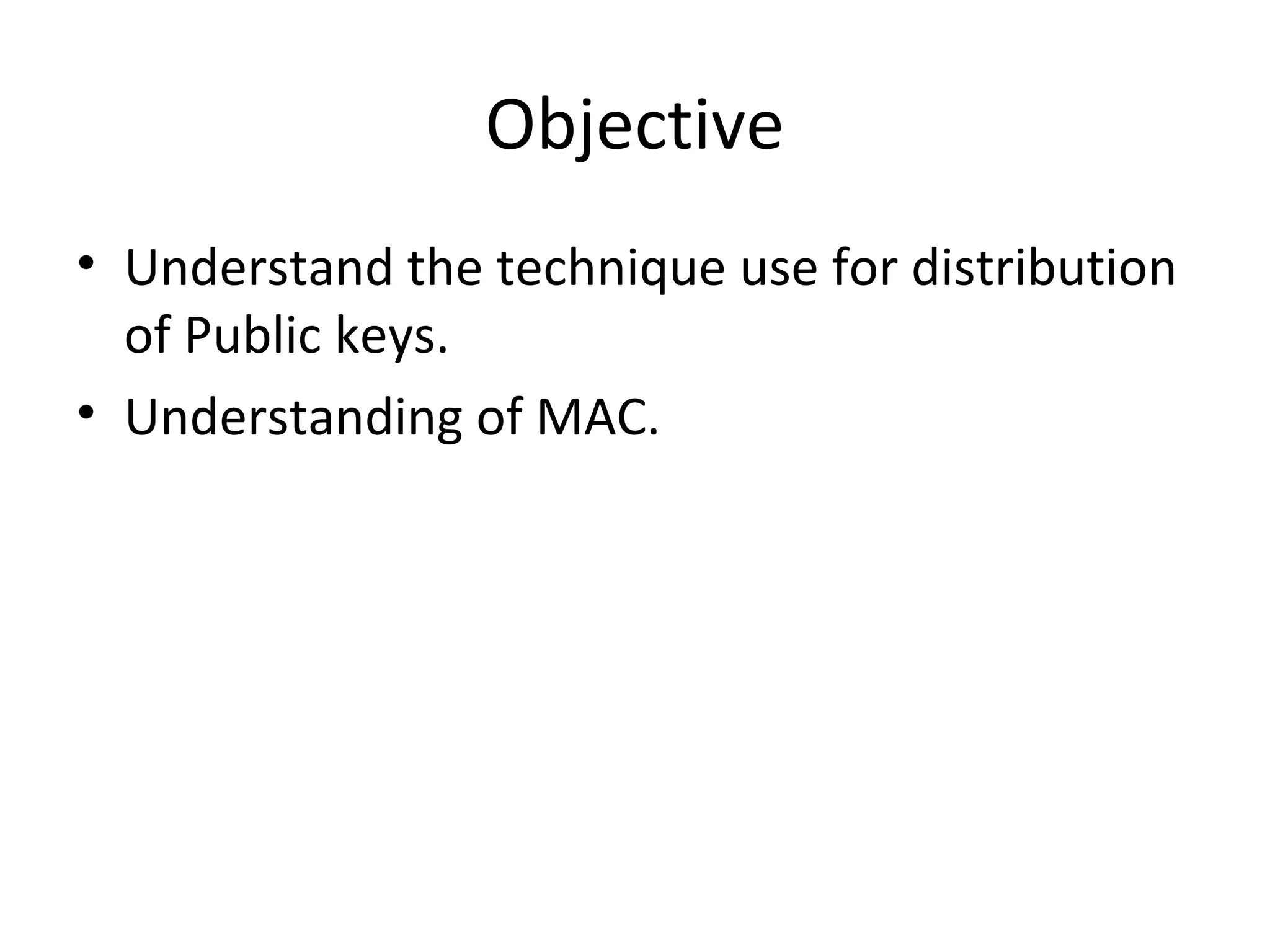 Objective

• Understand the technique use for distribution of Public keys.
• Understanding of MAC.